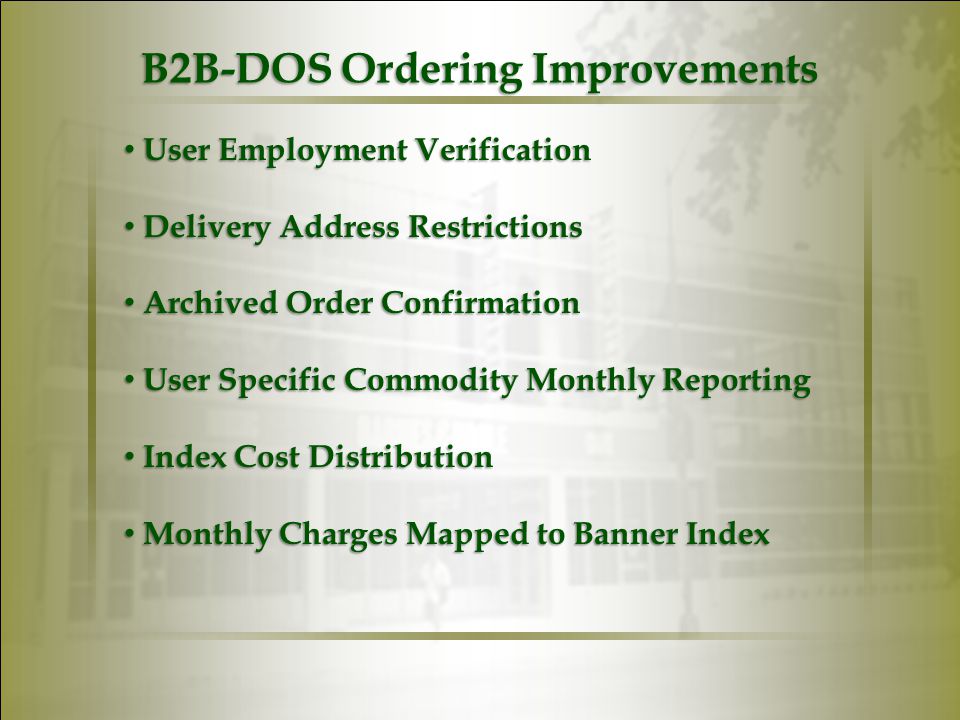 B2B-DOS Ordering Improvements

• User Employment Verification

• Delivery Address Restrictions

• Archived Order Confirmation

• User Specific Commodity Monthly Reporting

• Index Cost Distribution

• Monthly Charges Mapped to Banner Index